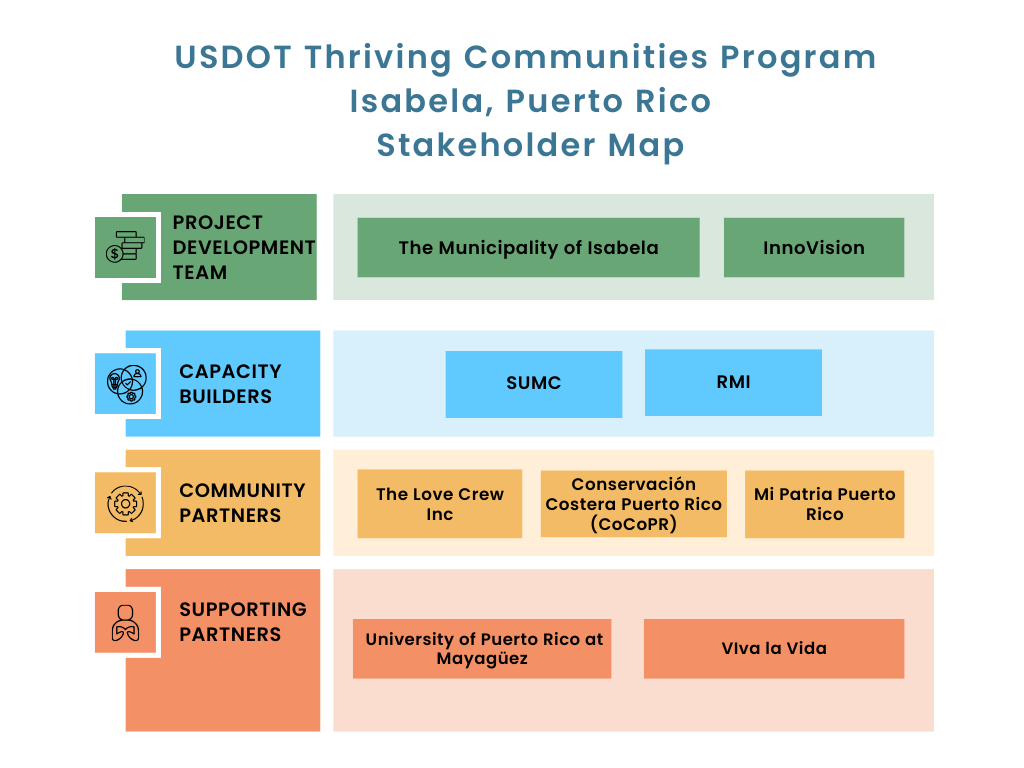 USDOT Thriving Communities Program
Isabela, Puerto Rico
Stakeholder Map

PROJECT DEVELOPMENT TEAM

The Municipality of Isabela

InnoVision

CAPACITY BUILDERS

SUMC

RMI

COMMUNITY PARTNERS

The Love Crew Inc

Conservación Costera Puerto Rico (CoCoPR)

Mi Patria Puerto Rico

SUPPORTING PARTNERS

University of Puerto Rico at Mayagüez

VIva la Vida